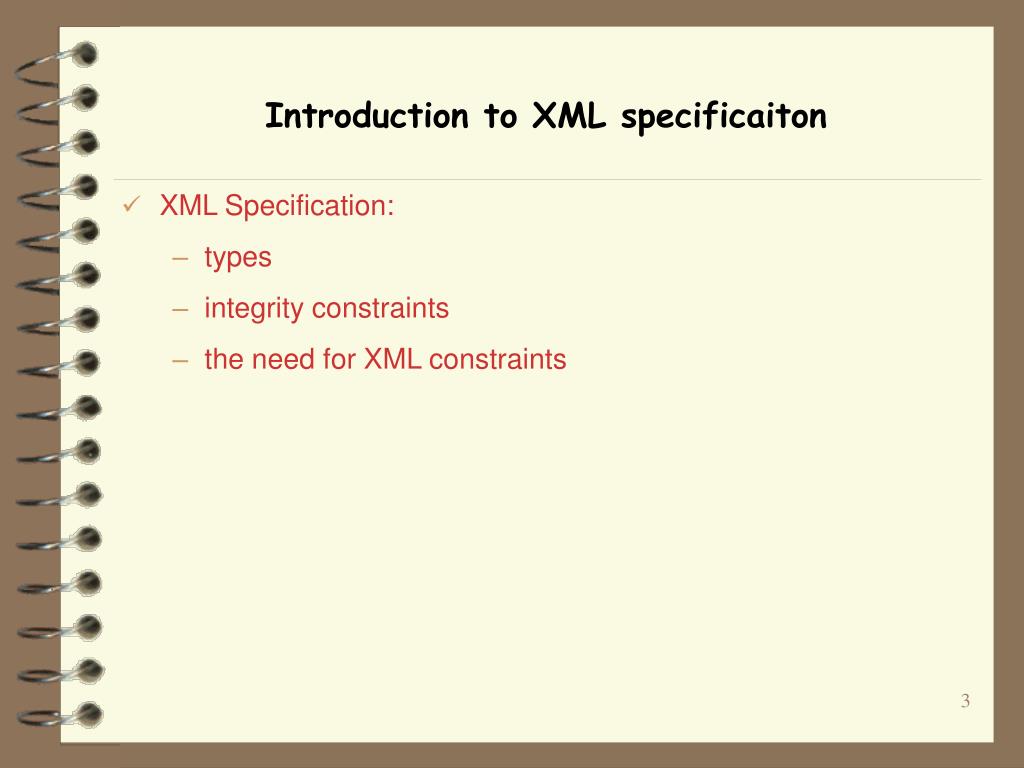 Introduction to XML specificaiton

✓ XML Specification:

– types

– integrity constraints

– the need for XML constraints

3